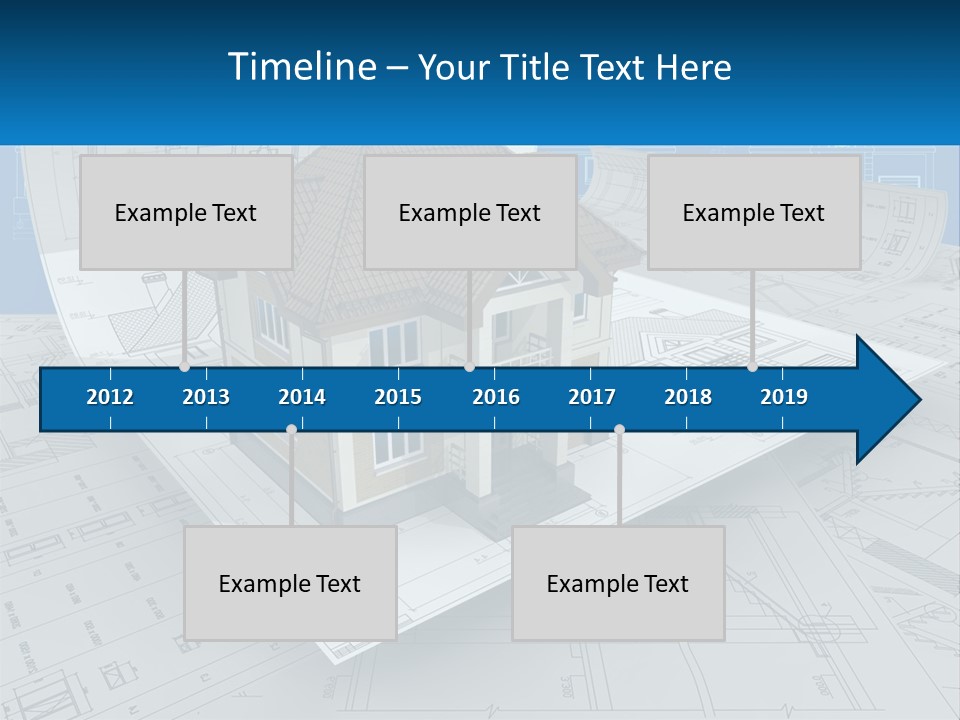 Timeline – Your Title Text Here

Example Text

Example Text

Example Text

2012 2013 2014 2015 2016 2017 2018 2019

Example Text

Example Text